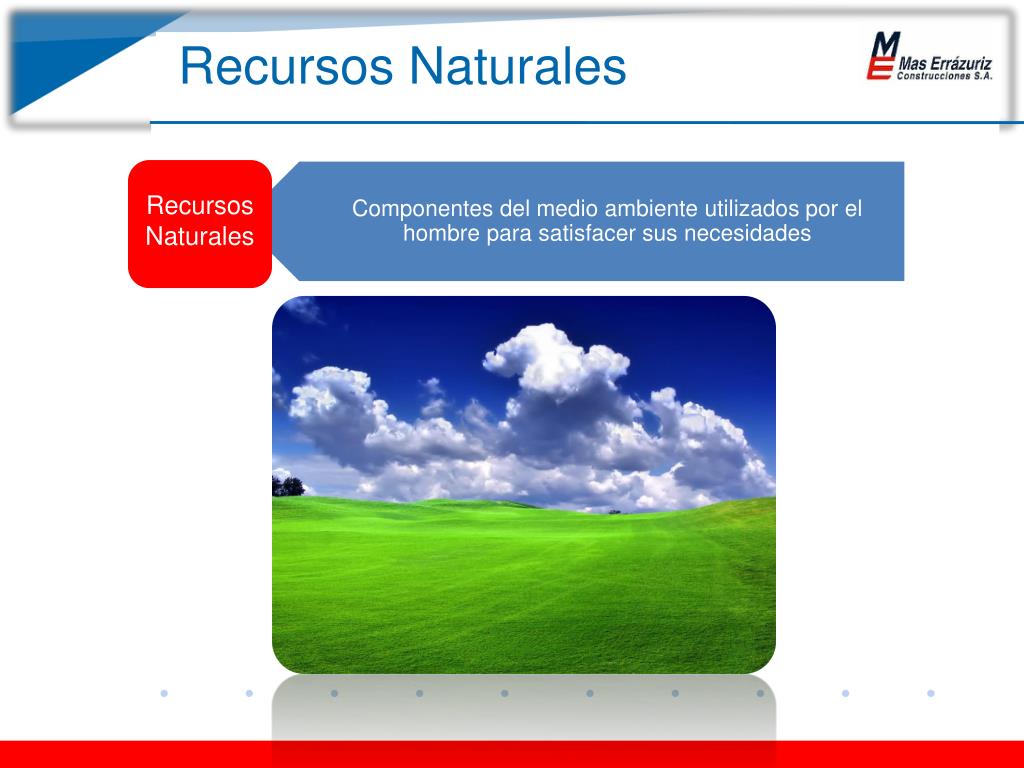 Recursos Naturales

ME Mas Errázuriz Construcciones S.A.

Recursos Naturales

Componentes del medio ambiente utilizados por el hombre para satisfacer sus necesidades